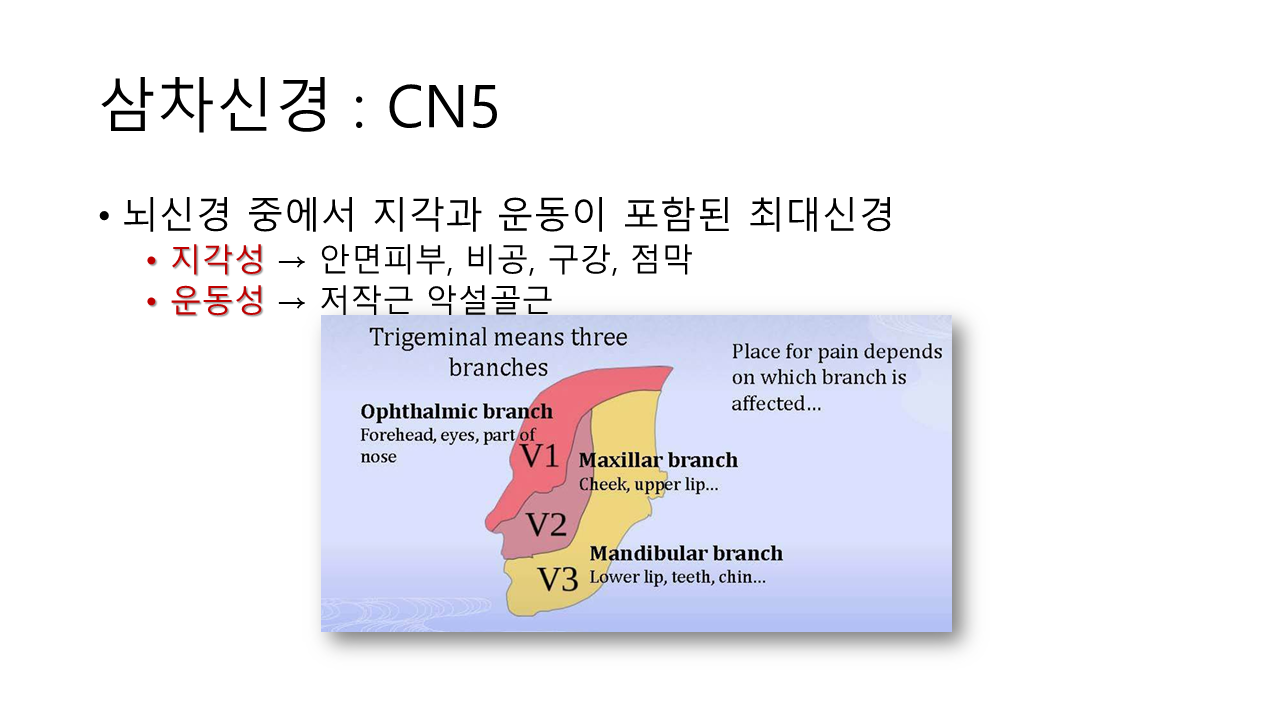 삼차신경 : CN5

• 뇌신경 중에서 지각과 운동이 포함된 최대신경
  • 지각성 → 안면피부, 비공, 구강, 점막
  • 운동성 → 저작근 악설골근

Trigeminal means three branches

Place for pain depends on which branch is affected...

Ophthalmic branch
Forehead, eyes, part of nose

V1

Maxillar branch
Cheek, upper lip...

V2

Mandibular branch
Lower lip, teeth, chin...

V3